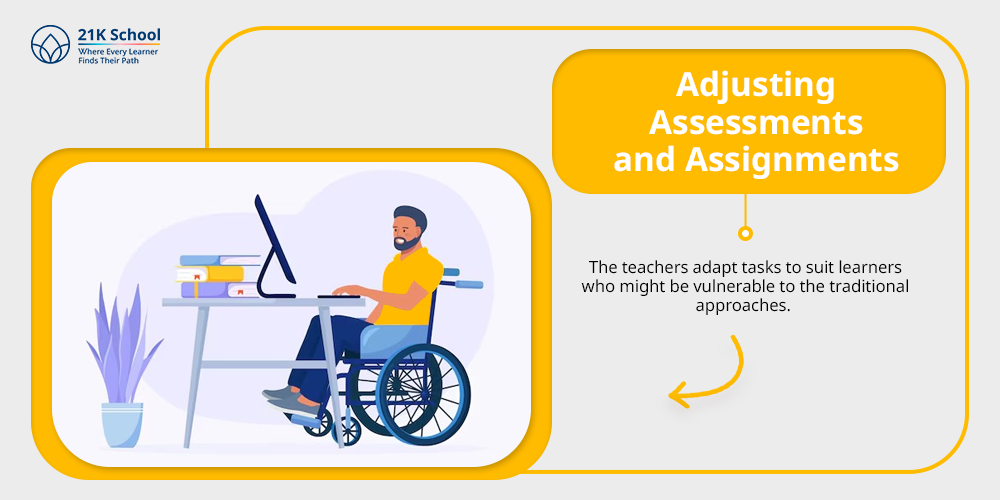 21K School
Where Every Learner
Finds Their Path

Adjusting Assessments and Assignments

The teachers adapt tasks to suit learners who might be vulnerable to the traditional approaches.